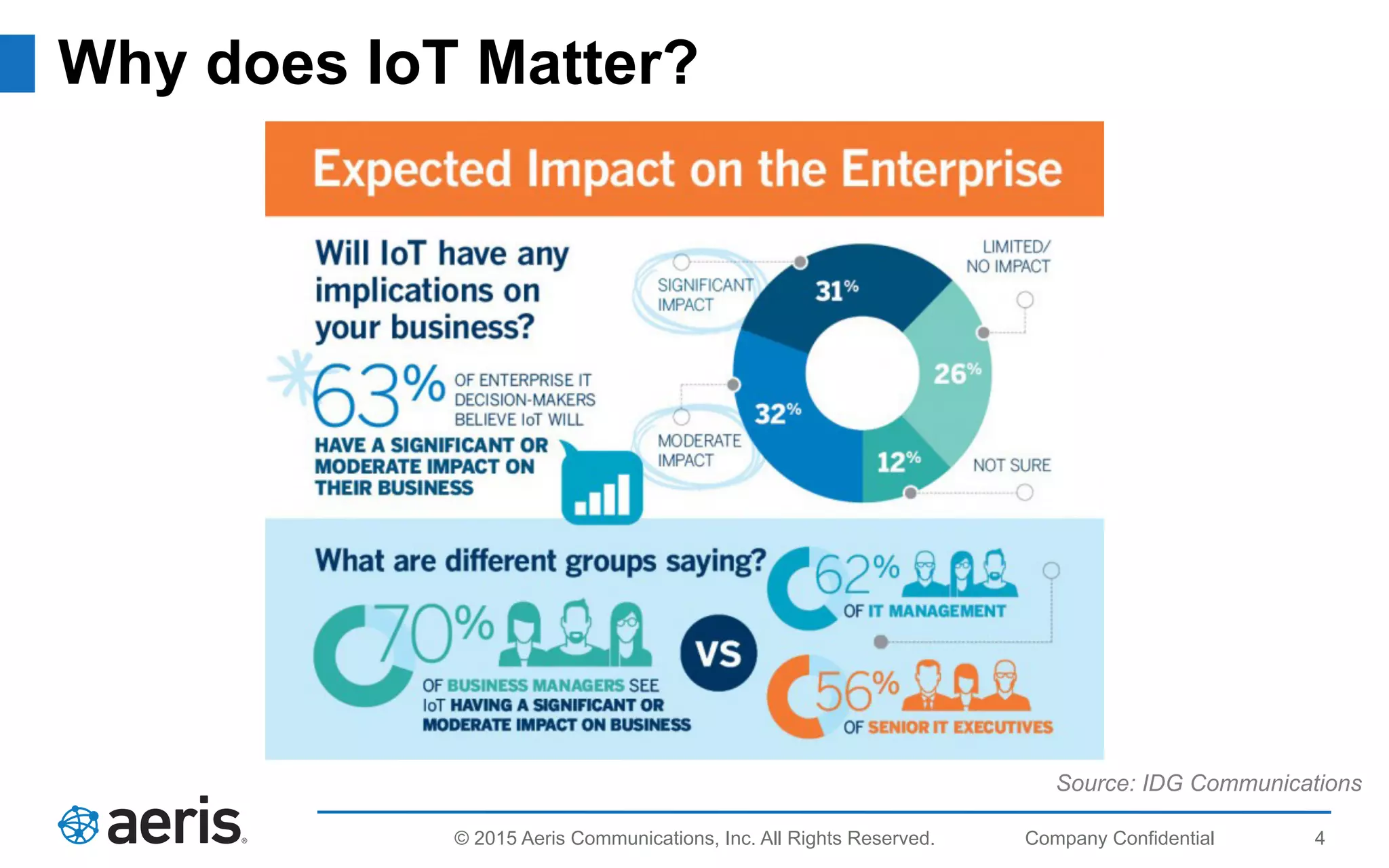 Why does IoT Matter?

Expected Impact on the Enterprise

Will IoT have any implications on your business?

63% OF ENTERPRISE IT DECISION-MAKERS BELIEVE IoT WILL HAVE A SIGNIFICANT OR MODERATE IMPACT ON THEIR BUSINESS

SIGNIFICANT IMPACT
31%
LIMITED/ NO IMPACT
26%
MODERATE IMPACT
32%
12%
NOT SURE

What are different groups saying?

70% OF BUSINESS MANAGERS SEE IoT HAVING A SIGNIFICANT OR MODERATE IMPACT ON BUSINESS

VS

62% OF IT MANAGEMENT

56% OF SENIOR IT EXECUTIVES

Source: IDG Communications

aeris

© 2015 Aeris Communications, Inc. All Rights Reserved. Company Confidential 4